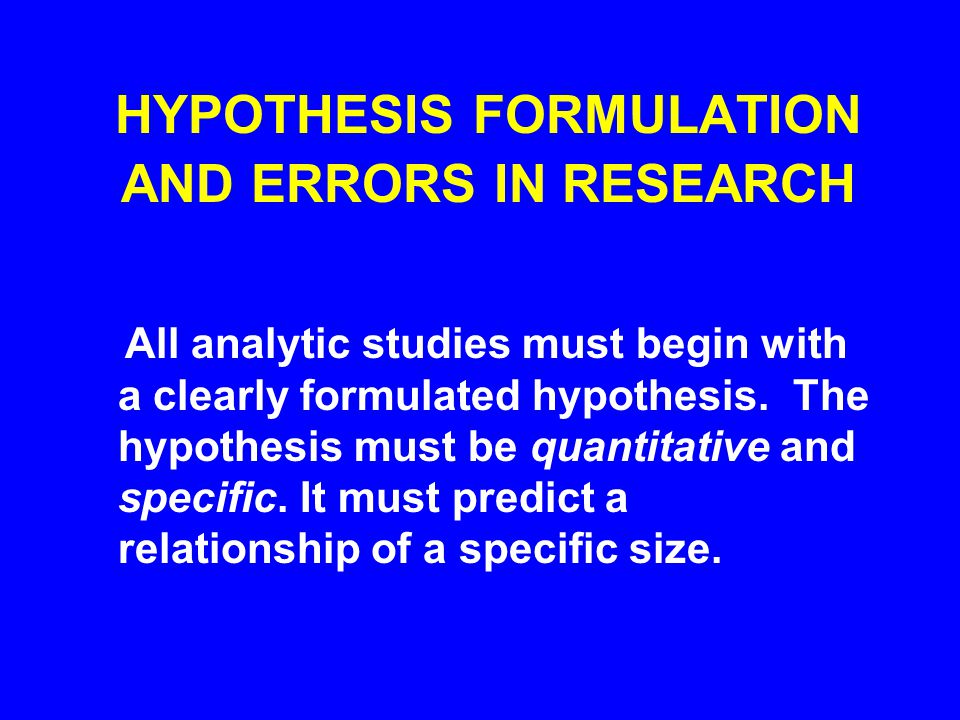 HYPOTHESIS FORMULATION AND ERRORS IN RESEARCH

All analytic studies must begin with a clearly formulated hypothesis. The hypothesis must be quantitative and specific. It must predict a relationship of a specific size.